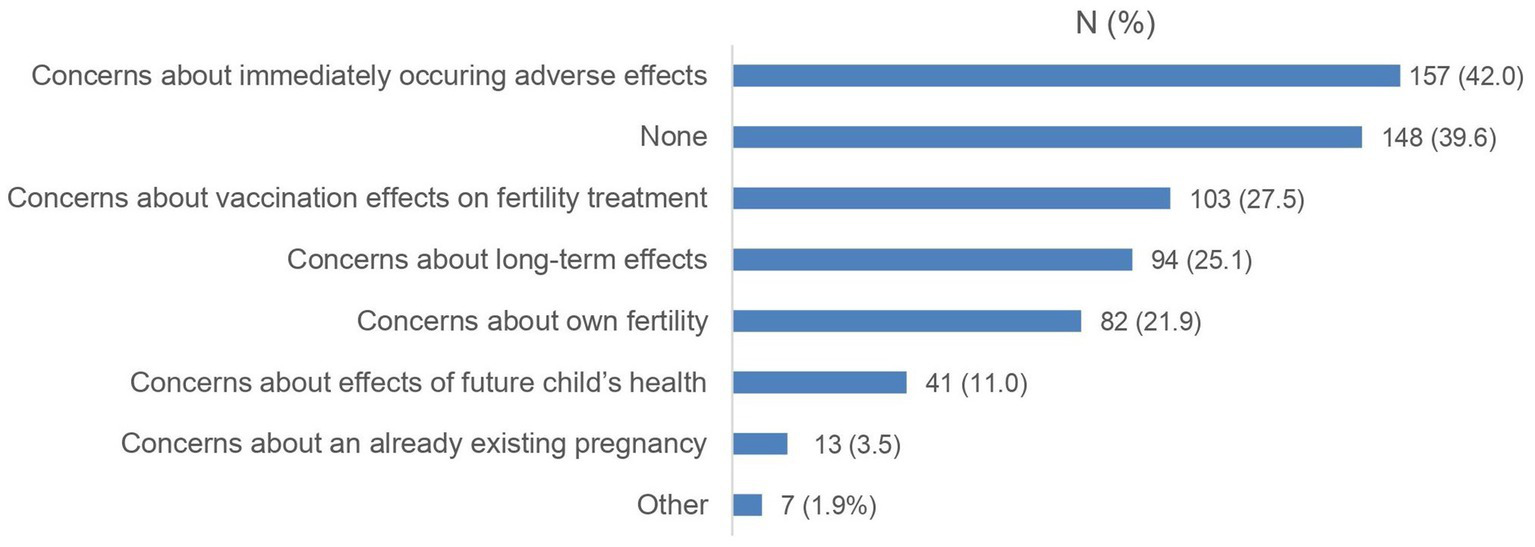 N (%)

Concerns about immediately occuring adverse effects 157 (42.0)

None 148 (39.6)

Concerns about vaccination effects on fertility treatment 103 (27.5)

Concerns about long-term effects 94 (25.1)

Concerns about own fertility 82 (21.9)

Concerns about effects of future child’s health 41 (11.0)

Concerns about an already existing pregnancy 13 (3.5)

Other 7 (1.9%)